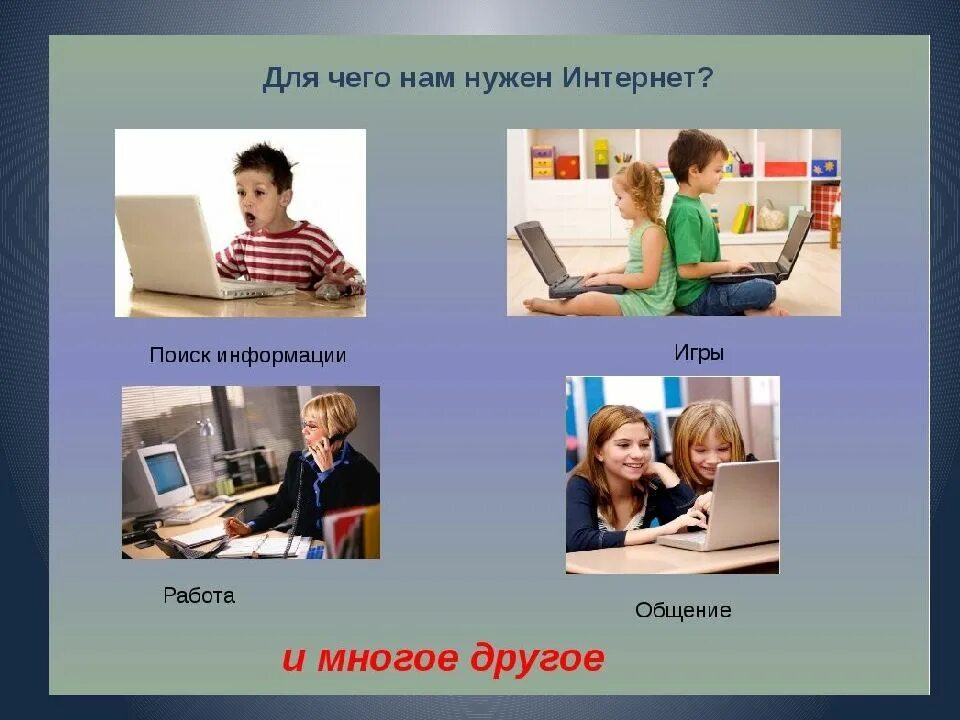 Для чего нам нужен Интернет?

Поиск информации

Игры

Работа

Общение

и многое другое